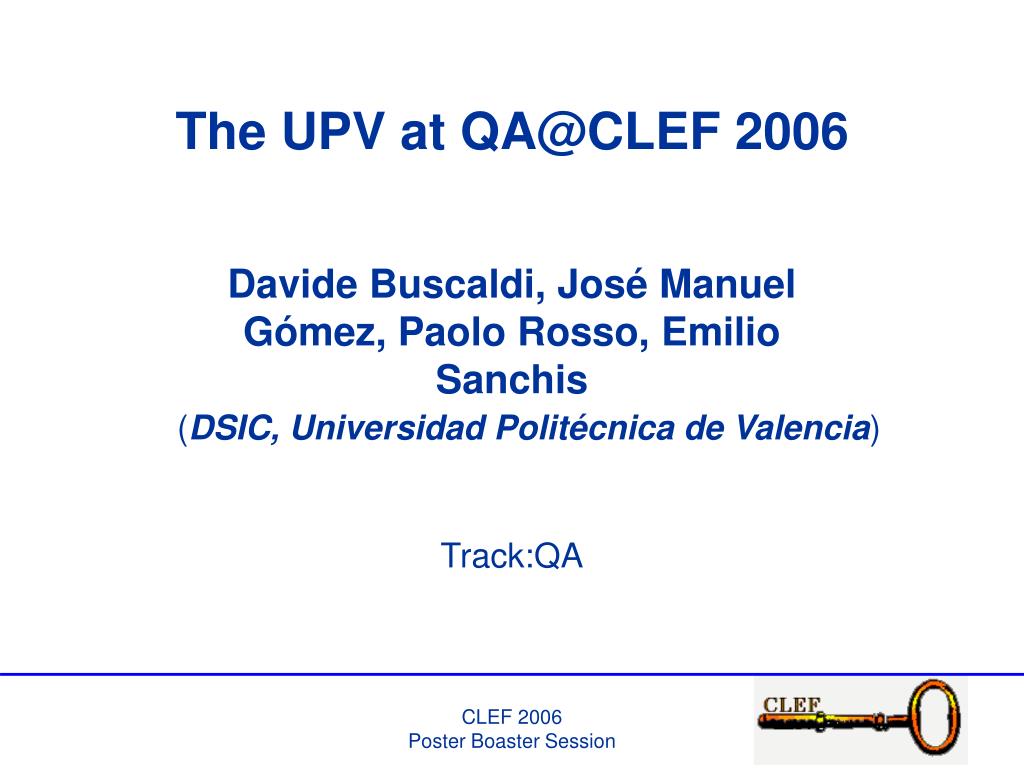 The UPV at QA@CLEF 2006

Davide Buscaldi, José Manuel Gómez, Paolo Rosso, Emilio Sanchis
(DSIC, Universidad Politécnica de Valencia)

Track:QA

CLEF 2006
Poster Boaster Session

CLEF